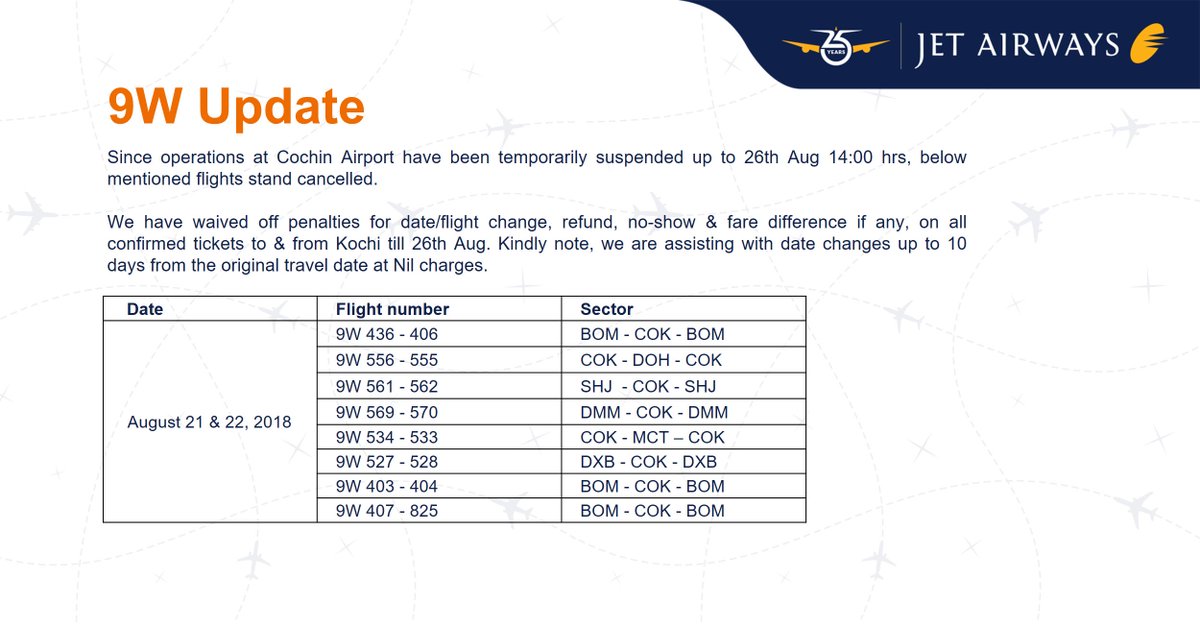 25 YEARS
JET AIRWAYS

9W Update

Since operations at Cochin Airport have been temporarily suspended up to 26th Aug 14:00 hrs, below mentioned flights stand cancelled.

We have waived off penalties for date/flight change, refund, no-show & fare difference if any, on all confirmed tickets to & from Kochi till 26th Aug. Kindly note, we are assisting with date changes up to 10 days from the original travel date at Nil charges.

| Date | Flight number | Sector |
|---|---|---|
| August 21 & 22, 2018 | 9W 436 - 406 | BOM - COK - BOM |
| | 9W 556 - 555 | COK - DOH - COK |
| | 9W 561 - 562 | SHJ - COK - SHJ |
| | 9W 569 - 570 | DMM - COK - DMM |
| | 9W 534 - 533 | COK - MCT – COK |
| | 9W 527 - 528 | DXB - COK - DXB |
| | 9W 403 - 404 | BOM - COK - BOM |
| | 9W 407 - 825 | BOM - COK - BOM |